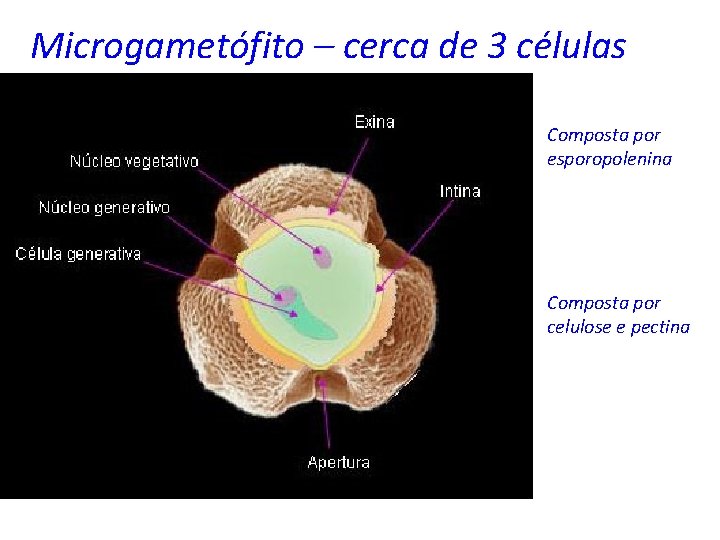 Microgametófito – cerca de 3 células

Exina

Núcleo vegetativo

Intina

Núcleo generativo

Célula generativa

Apertura

Composta por esporopolenina

Composta por celulose e pectina